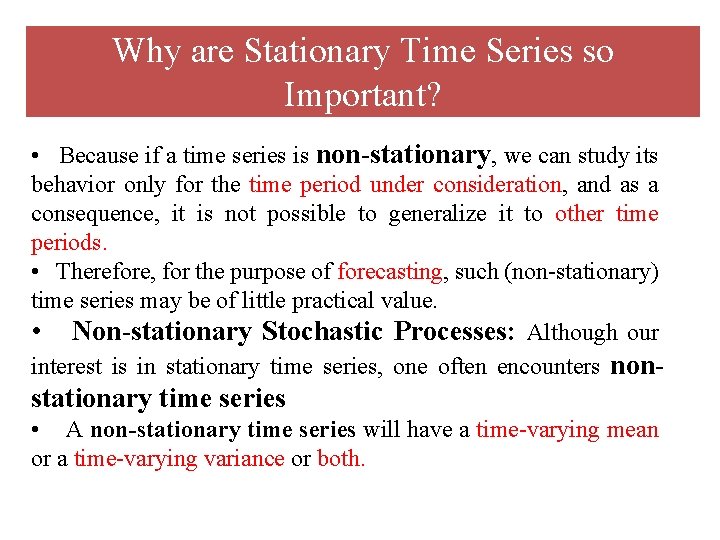 Why are Stationary Time Series so Important?

• Because if a time series is non-stationary, we can study its behavior only for the time period under consideration, and as a consequence, it is not possible to generalize it to other time periods.

• Therefore, for the purpose of forecasting, such (non-stationary) time series may be of little practical value.

• Non-stationary Stochastic Processes: Although our interest is in stationary time series, one often encounters non-stationary time series

• A non-stationary time series will have a time-varying mean or a time-varying variance or both.